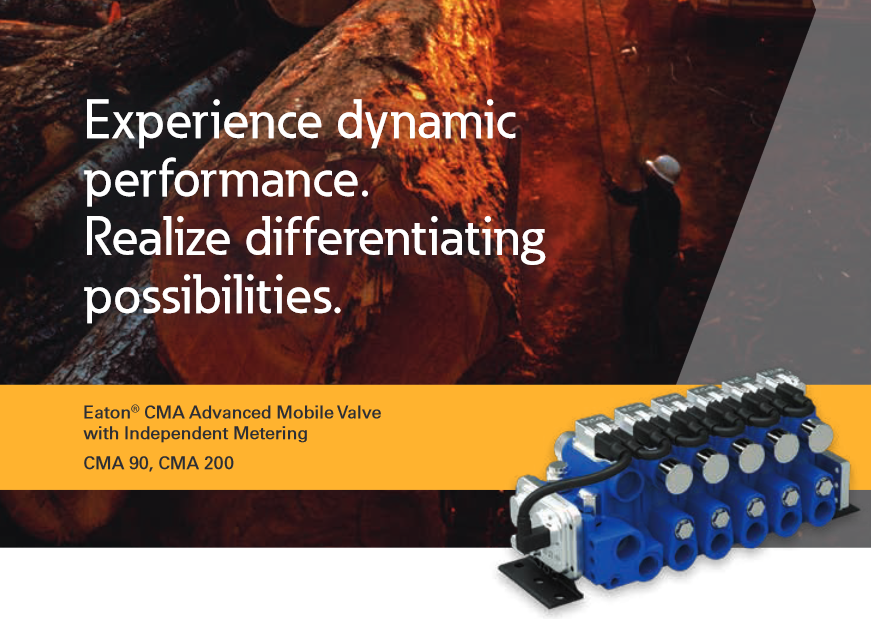 Experience dynamic performance.
Realize differentiating possibilities.

Eaton® CMA Advanced Mobile Valve with Independent Metering

CMA 90, CMA 200